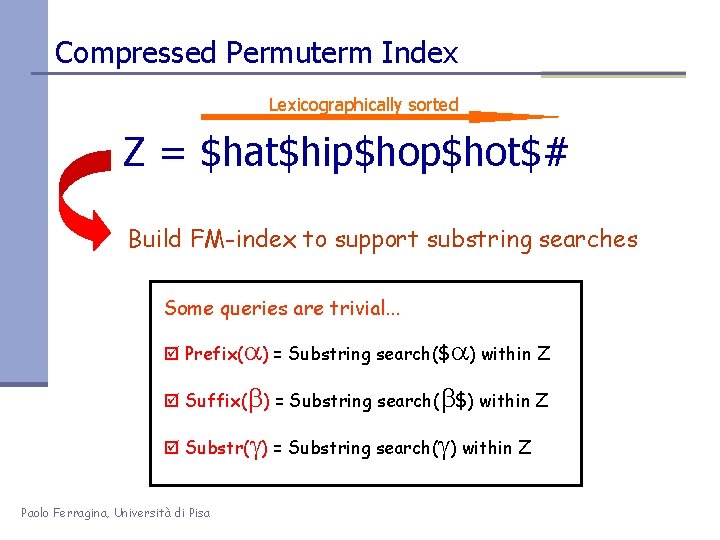 Compressed Permuterm Index

Lexicographically sorted

Z = \$hat\$hip\$hop\$hot\$#

Build FM-index to support substring searches

Some queries are trivial...

☑ Prefix($\alpha$) = Substring search(\$$\alpha$) within Z

☑ Suffix($\beta$) = Substring search($\beta$\$) within Z

☑ Substr($\gamma$) = Substring search($\gamma$) within Z

Paolo Ferragina, Università di Pisa